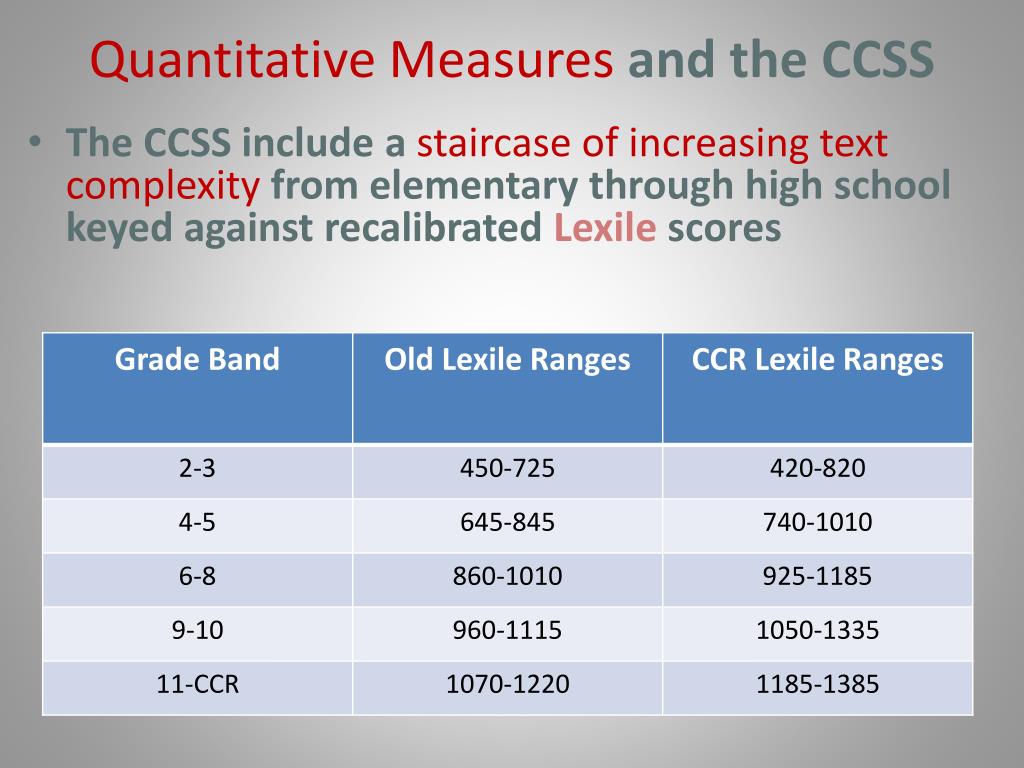 Quantitative Measures and the CCSS

• The CCSS include a staircase of increasing text complexity from elementary through high school keyed against recalibrated Lexile scores

| Grade Band | Old Lexile Ranges | CCR Lexile Ranges |
|---|---|---|
| 2-3 | 450-725 | 420-820 |
| 4-5 | 645-845 | 740-1010 |
| 6-8 | 860-1010 | 925-1185 |
| 9-10 | 960-1115 | 1050-1335 |
| 11-CCR | 1070-1220 | 1185-1385 |